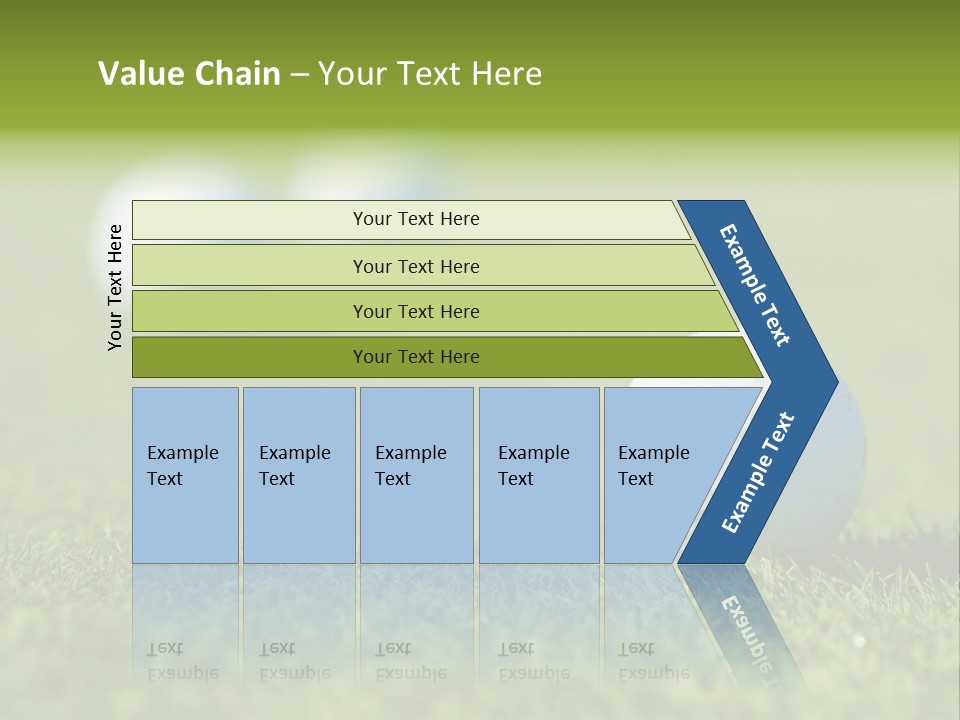 Value Chain – Your Text Here

Your Text Here

Your Text Here

Your Text Here

Your Text Here

Your Text Here

Example Text

Example Text

Example Text

Example Text

Example Text

Example Text

Example Text